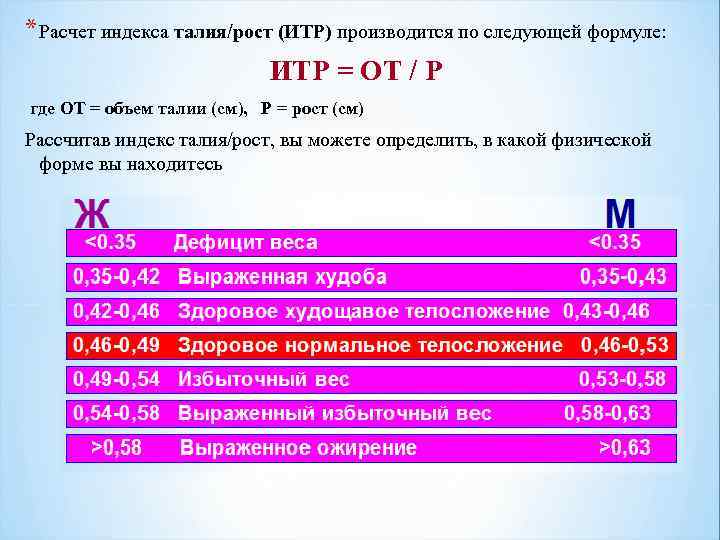 *Расчет индекса талия/рост (ИТР) производится по следующей формуле:

ИТР = ОТ / Р

где ОТ = объем талии (см), Р = рост (см)

Рассчитав индекс талия/рост, вы можете определить, в какой физической форме вы находитесь

| Ж | | М |
|---|---|---|
| <0.35 | Дефицит веса | <0.35 |
| 0,35-0,42 | Выраженная худоба | 0,35-0,43 |
| 0,42-0,46 | Здоровое худощавое телосложение | 0,43-0,46 |
| 0,46-0,49 | Здоровое нормальное телосложение | 0,46-0,53 |
| 0,49-0,54 | Избыточный вес | 0,53-0,58 |
| 0,54-0,58 | Выраженный избыточный вес | 0,58-0,63 |
| >0,58 | Выраженное ожирение | >0,63 |